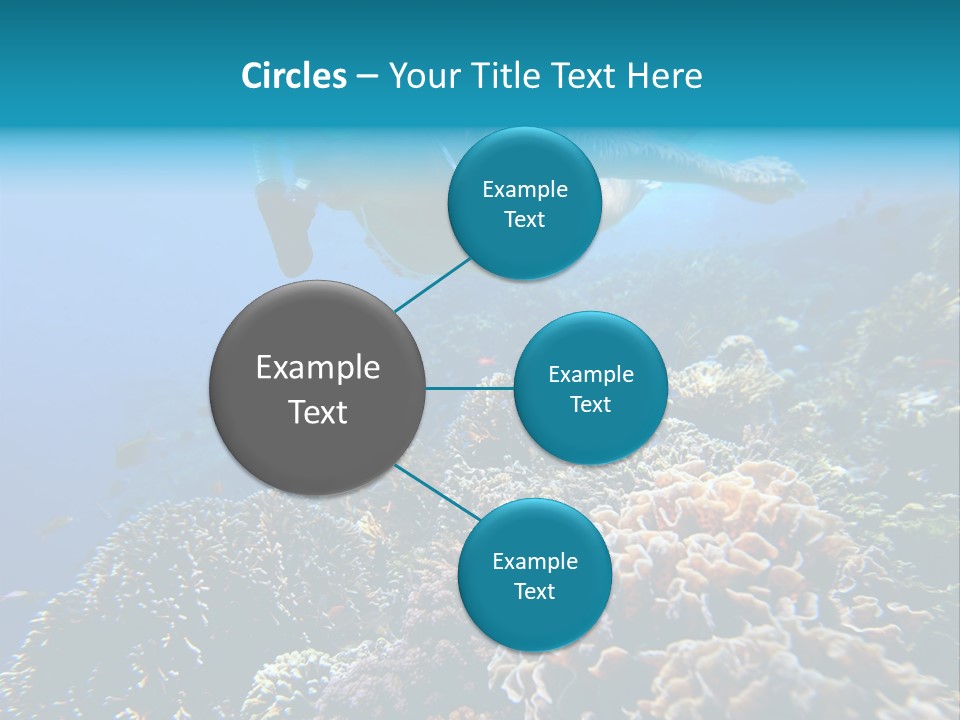 Circles – Your Title Text Here

Example Text

Example Text

Example Text

Example Text